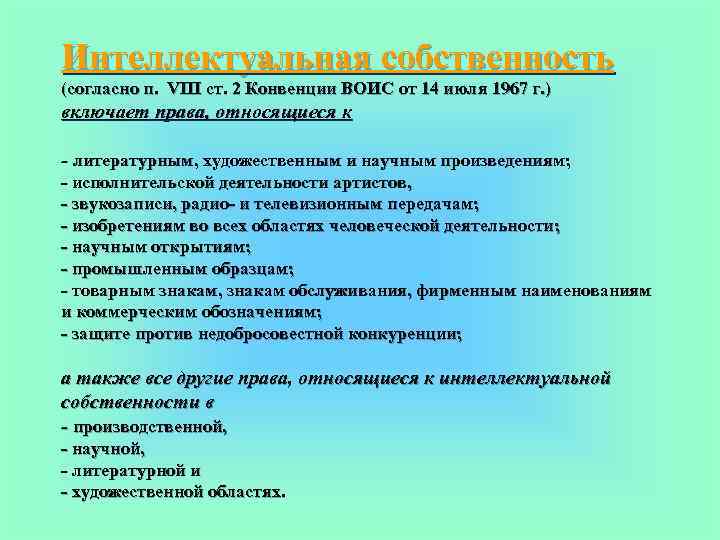 Интеллектуальная собственность
(согласно п. VIII ст. 2 Конвенции ВОИС от 14 июля 1967 г.)
включает права, относящиеся к

- литературным, художественным и научным произведениям;
- исполнительской деятельности артистов,
- звукозаписи, радио- и телевизионным передачам;
- изобретениям во всех областях человеческой деятельности;
- научным открытиям;
- промышленным образцам;
- товарным знакам, знакам обслуживания, фирменным наименованиям и коммерческим обозначениям;
- защите против недобросовестной конкуренции;

а также все другие права, относящиеся к интеллектуальной собственности в
- производственной,
- научной,
- литературной и
- художественной областях.